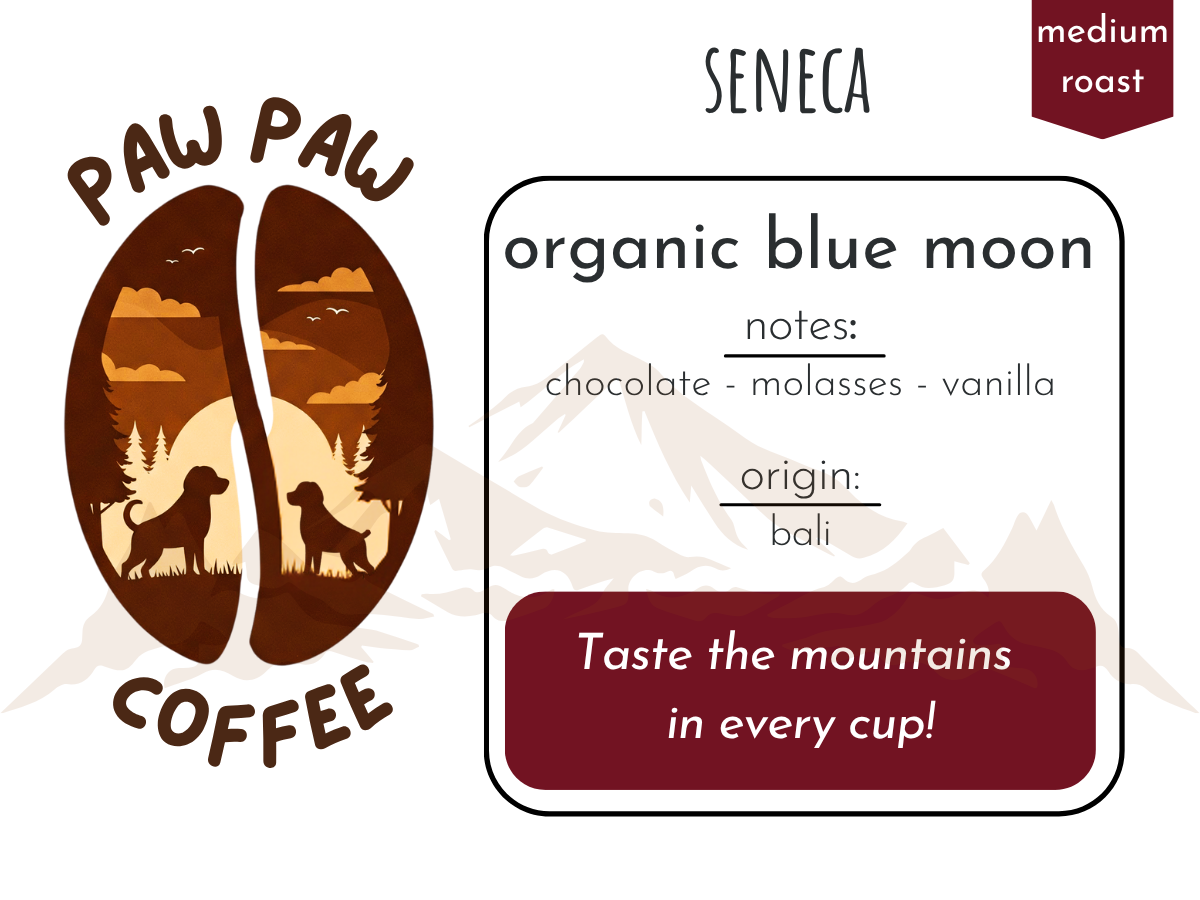 PAW PAW
COFFEE

SENECA

medium roast

organic blue moon

notes:
chocolate - molasses - vanilla

origin:
bali

Taste the mountains in every cup!